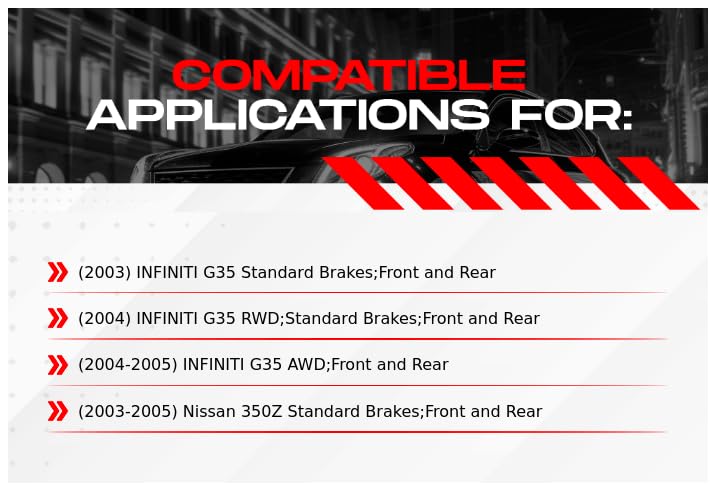 COMPATIBLE
APPLICATIONS FOR:

(2003) INFINITI G35 Standard Brakes;Front and Rear

(2004) INFINITI G35 RWD;Standard Brakes;Front and Rear

(2004-2005) INFINITI G35 AWD;Front and Rear

(2003-2005) Nissan 350Z Standard Brakes;Front and Rear